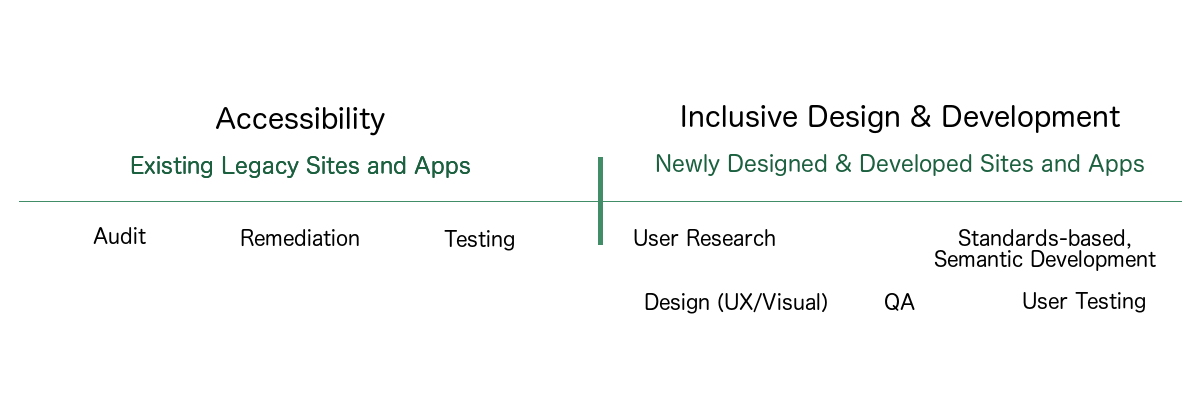 Accessibility

Existing Legacy Sites and Apps

Audit

Remediation

Testing

Inclusive Design & Development

Newly Designed & Developed Sites and Apps

User Research

Standards-based, Semantic Development

Design (UX/Visual)

QA

User Testing